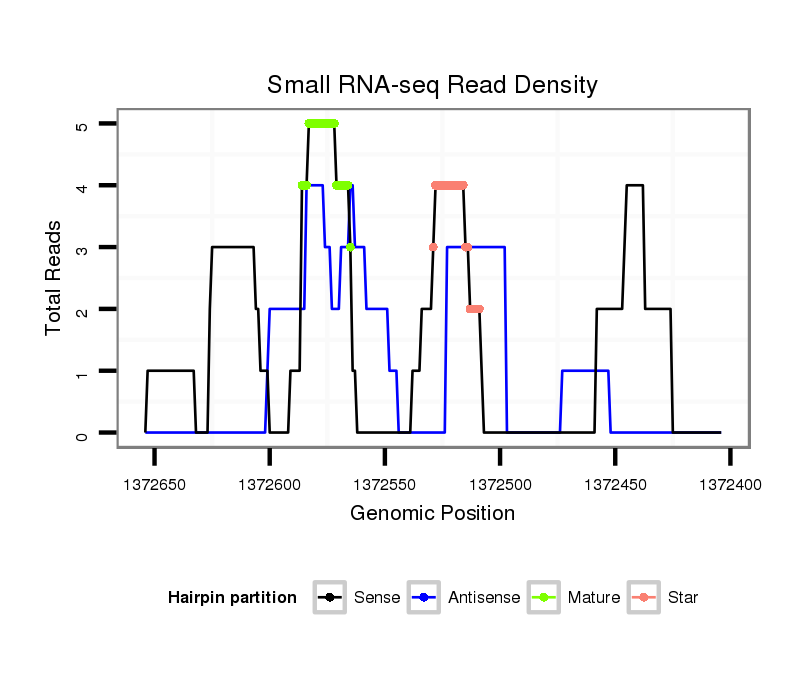 Small RNA-seq Read Density

Total Reads

5
4
3
2
1
0

1372650
1372600
1372550
1372500
1372450
1372400

Genomic Position

Hairpin partition
Sense
Antisense
Mature
Star